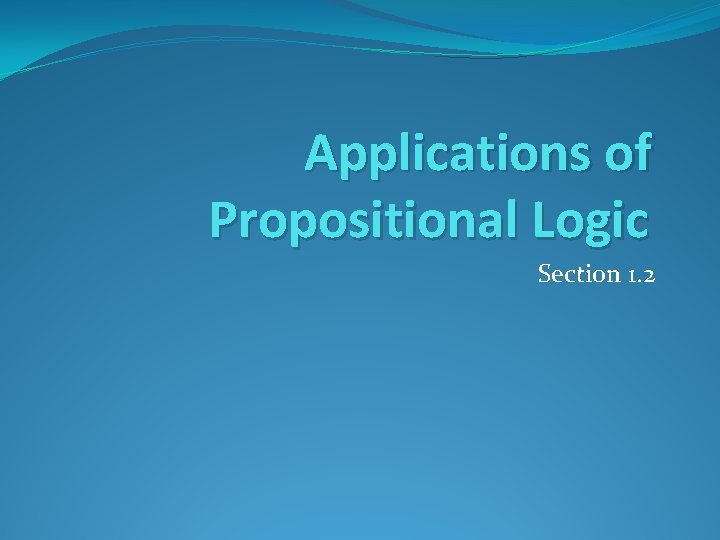 Applications of Propositional Logic

Section 1.2